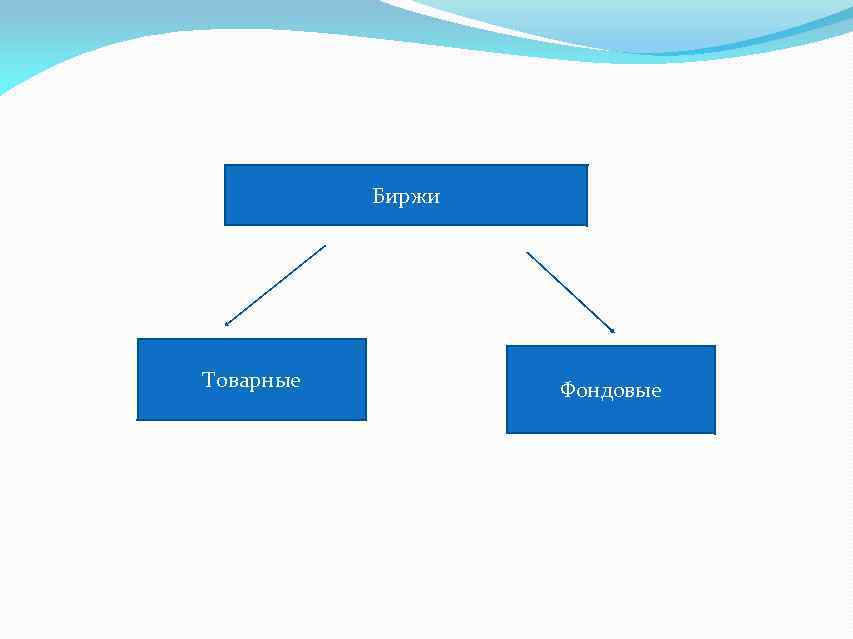 Биржи

Товарные

Фондовые